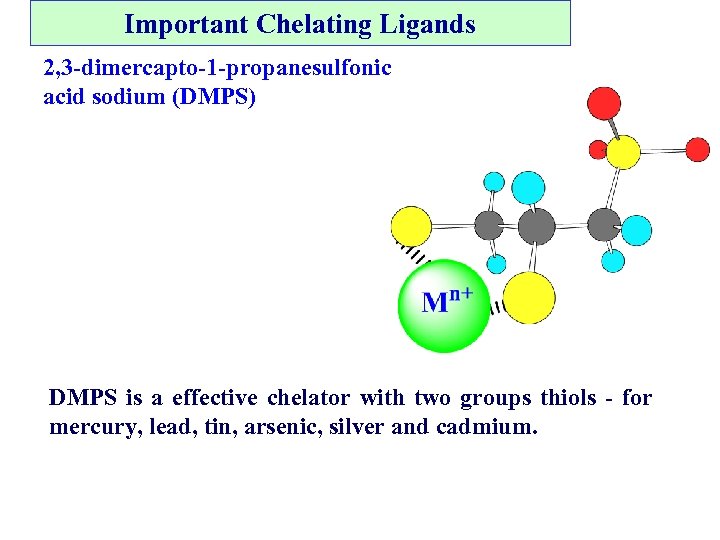 Important Chelating Ligands

2,3-dimercapto-1-propanesulfonic acid sodium (DMPS)

$M^{n+}$

DMPS is a effective chelator with two groups thiols - for mercury, lead, tin, arsenic, silver and cadmium.